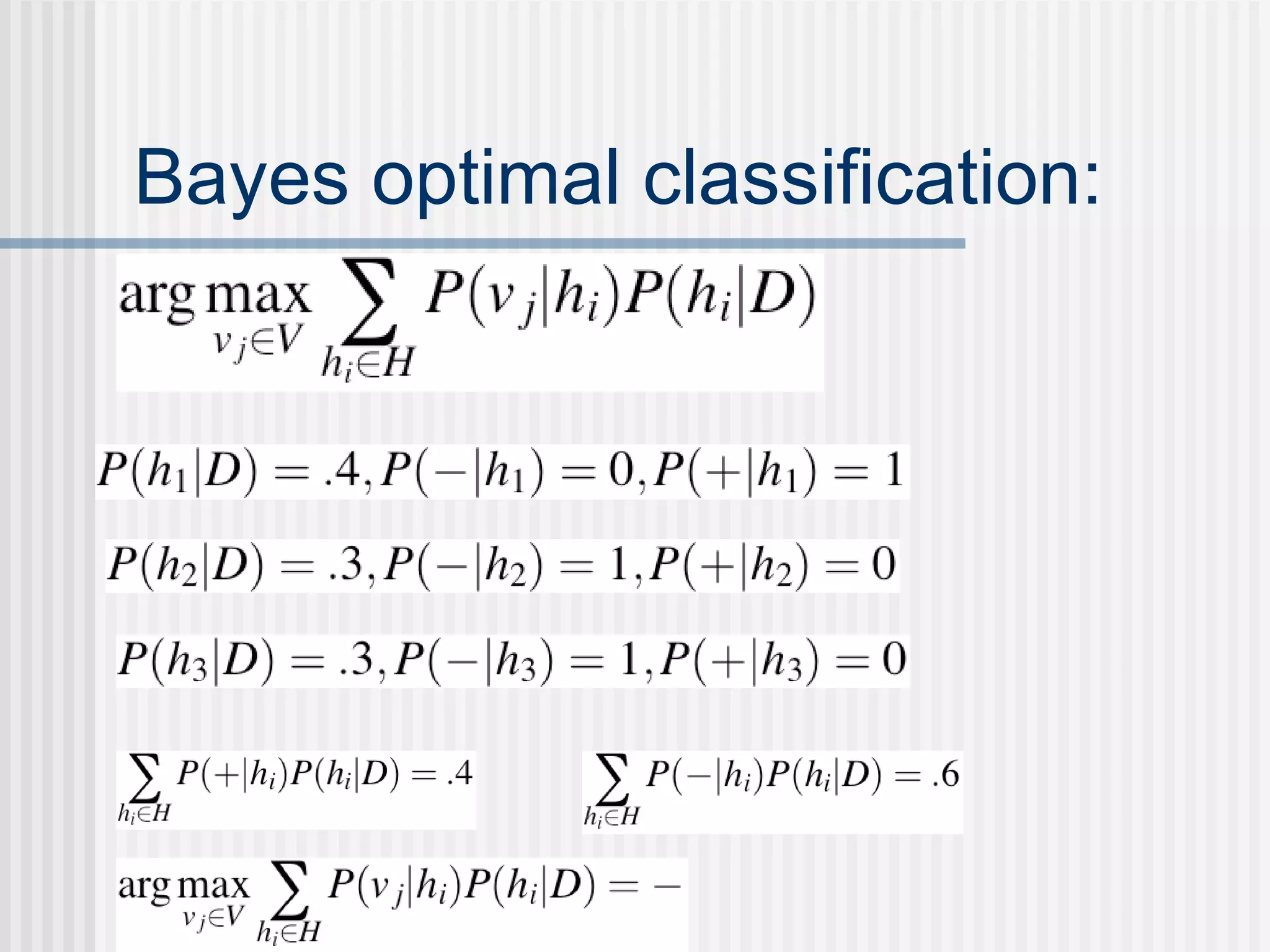 Bayes optimal classification:

$\arg\max_{v_j \in V} \sum_{h_i \in H} P(v_j|h_i)P(h_i|D)$

$P(h_1|D) = .4, P(-|h_1) = 0, P(+|h_1) = 1$

$P(h_2|D) = .3, P(-|h_2) = 1, P(+|h_2) = 0$

$P(h_3|D) = .3, P(-|h_3) = 1, P(+|h_3) = 0$

$\sum_{h_i \in H} P(+|h_i)P(h_i|D) = .4$

$\sum_{h_i \in H} P(-|h_i)P(h_i|D) = .6$

$\arg\max_{v_j \in V} \sum_{h_i \in H} P(v_j|h_i)P(h_i|D) = -$